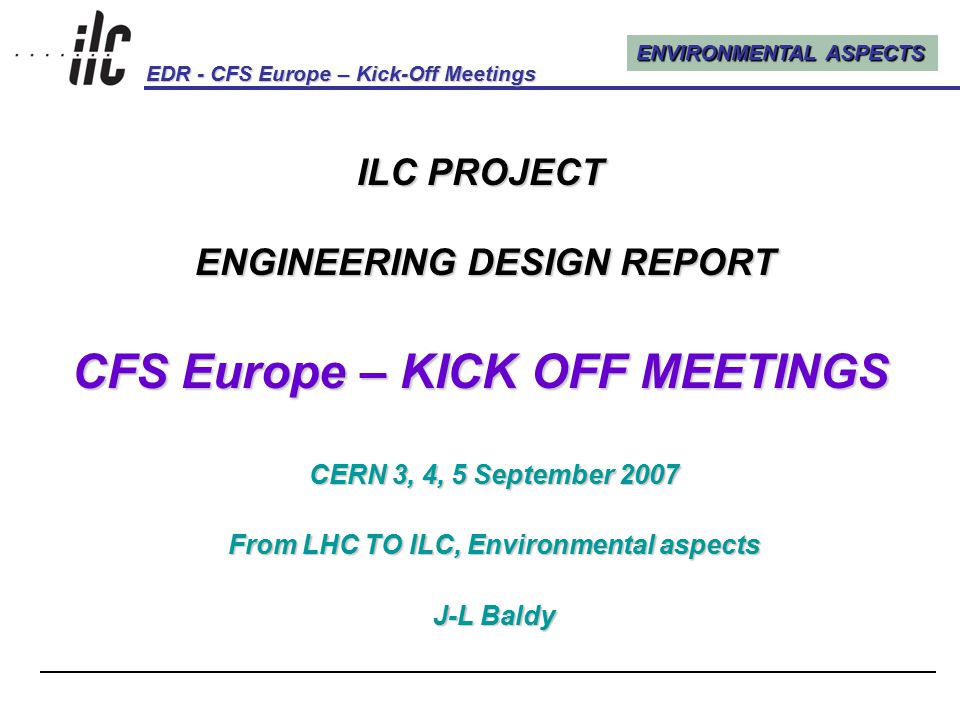 ilc

EDR - CFS Europe – Kick-Off Meetings

ENVIRONMENTAL ASPECTS

ILC PROJECT

ENGINEERING DESIGN REPORT

CFS Europe – KICK OFF MEETINGS

CERN 3, 4, 5 September 2007

From LHC TO ILC, Environmental aspects

J-L Baldy